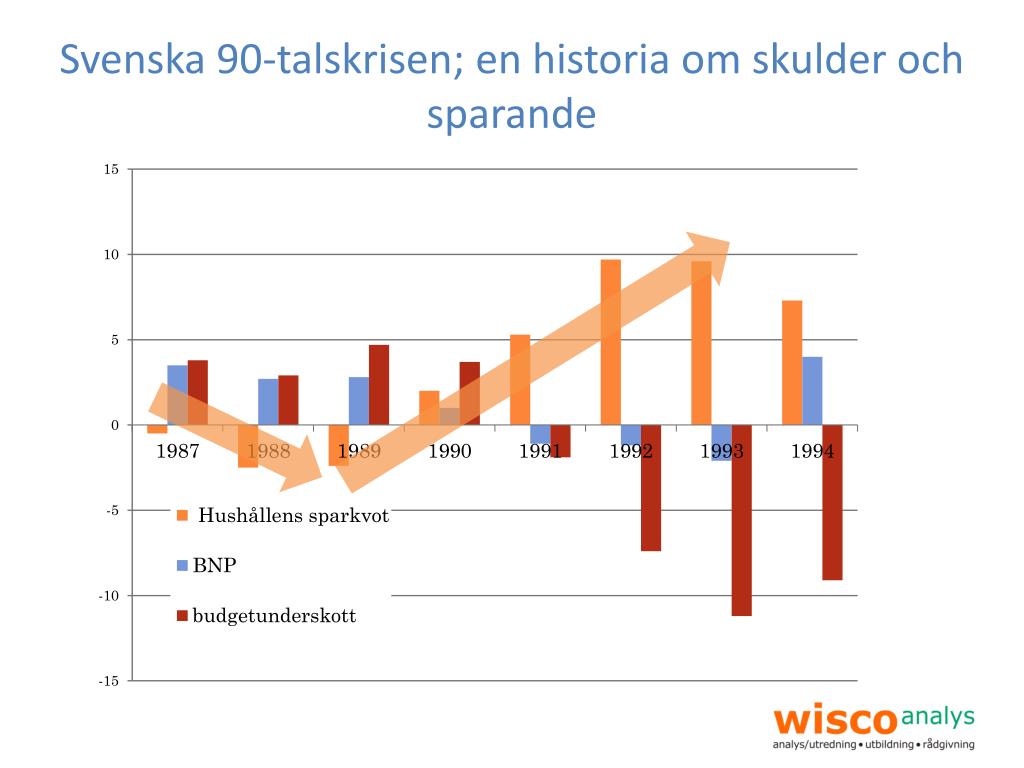 Svenska 90-talskrisen; en historia om skulder och sparande

15
10
5
0
-5
-10
-15

1987 1988 1989 1990 1991 1992 1993 1994

Hushållens sparkvot
BNP
budgetunderskott

wisco analys
analys/utredning • utbildning • rådgivning